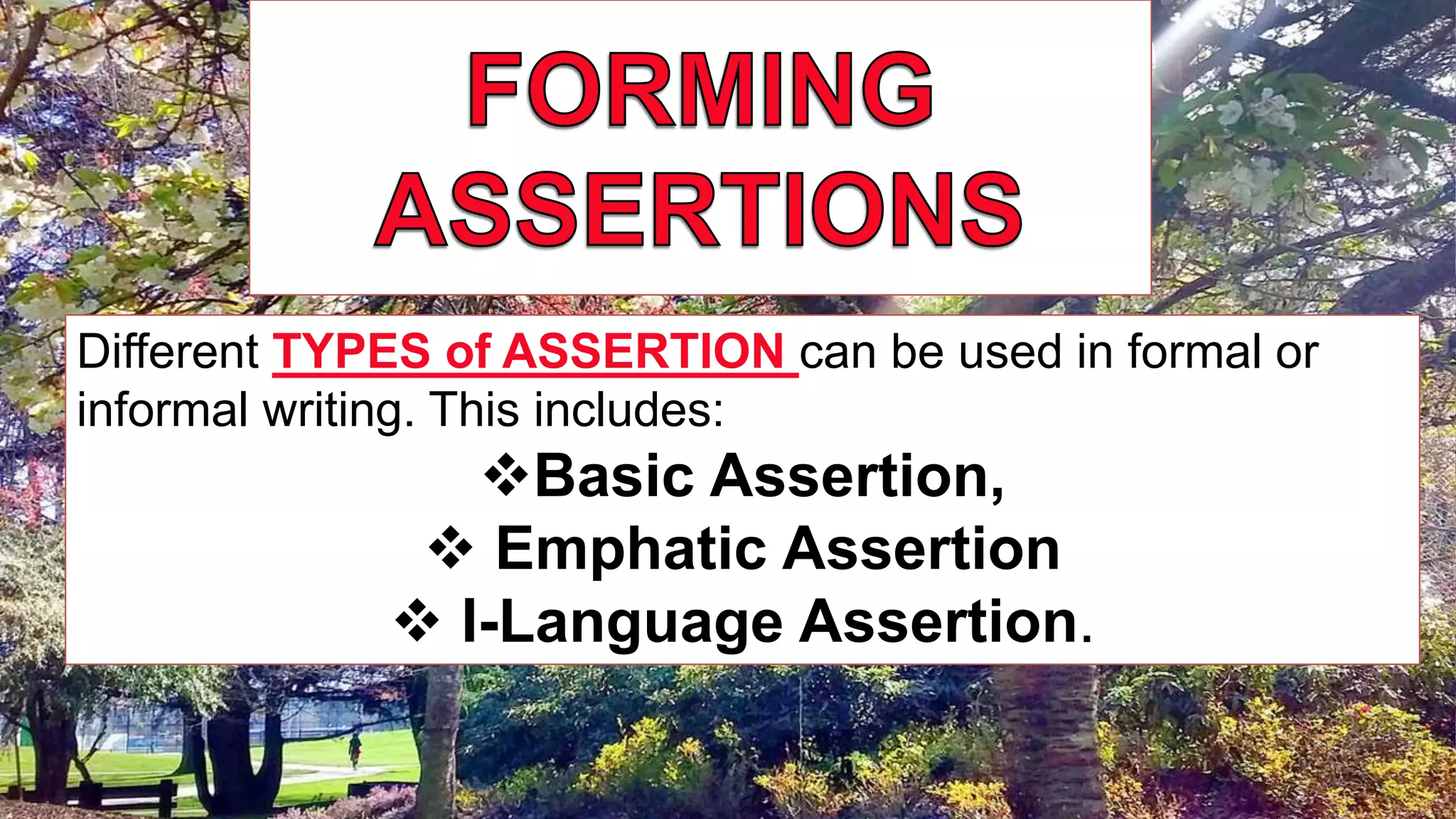 FORMING ASSERTIONS

Different TYPES of ASSERTION can be used in formal or informal writing. This includes:

❖Basic Assertion,
❖ Emphatic Assertion
❖ I-Language Assertion.